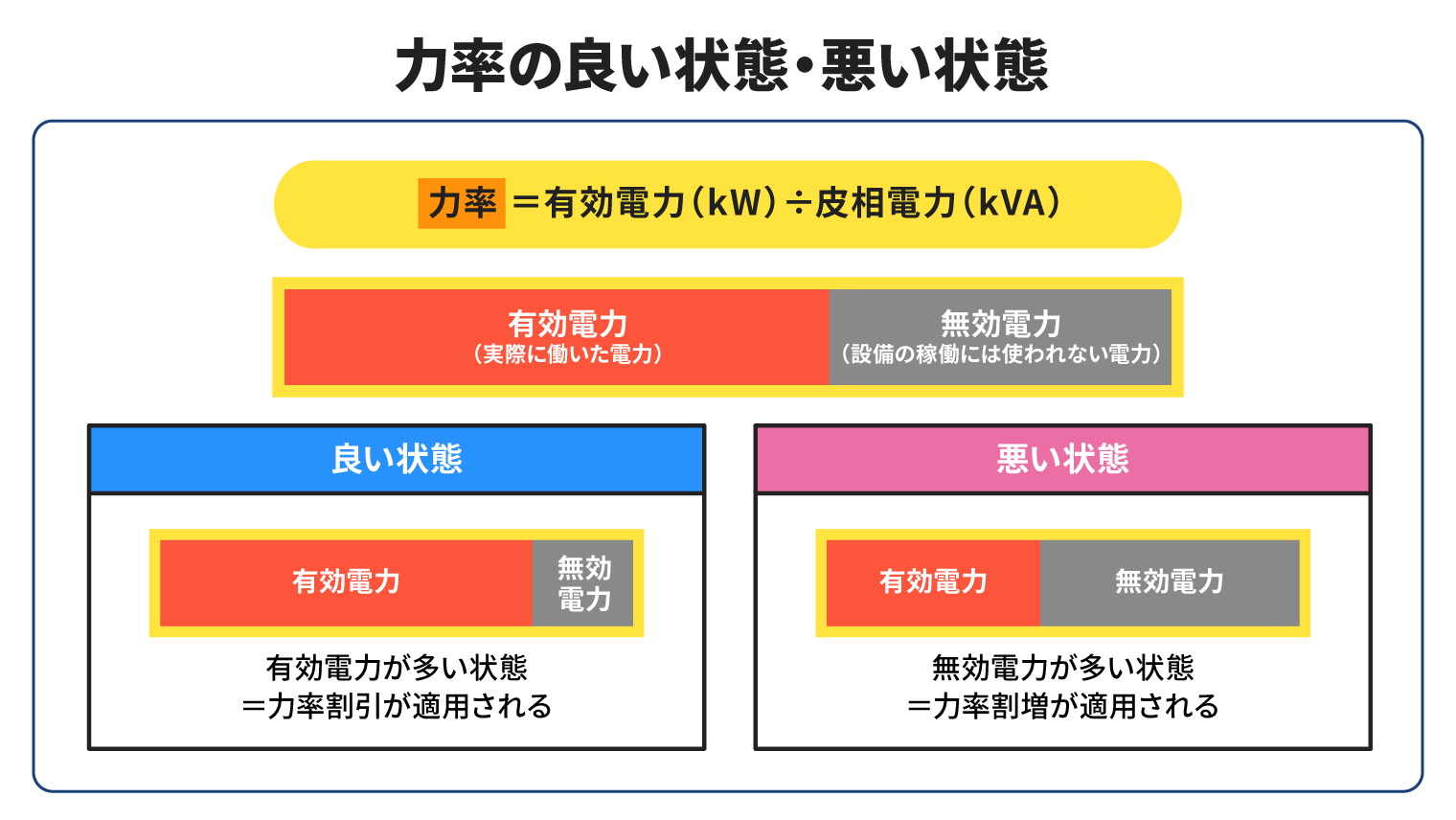 力率の良い状態・悪い状態

力率 ＝有効電力（kW）÷皮相電力（kVA）

有効電力
（実際に働いた電力）

無効電力
（設備の稼働には使われない電力）

良い状態

有効電力

無効電力

有効電力が多い状態
＝力率割引が適用される

悪い状態

有効電力

無効電力

無効電力が多い状態
＝力率割増が適用される